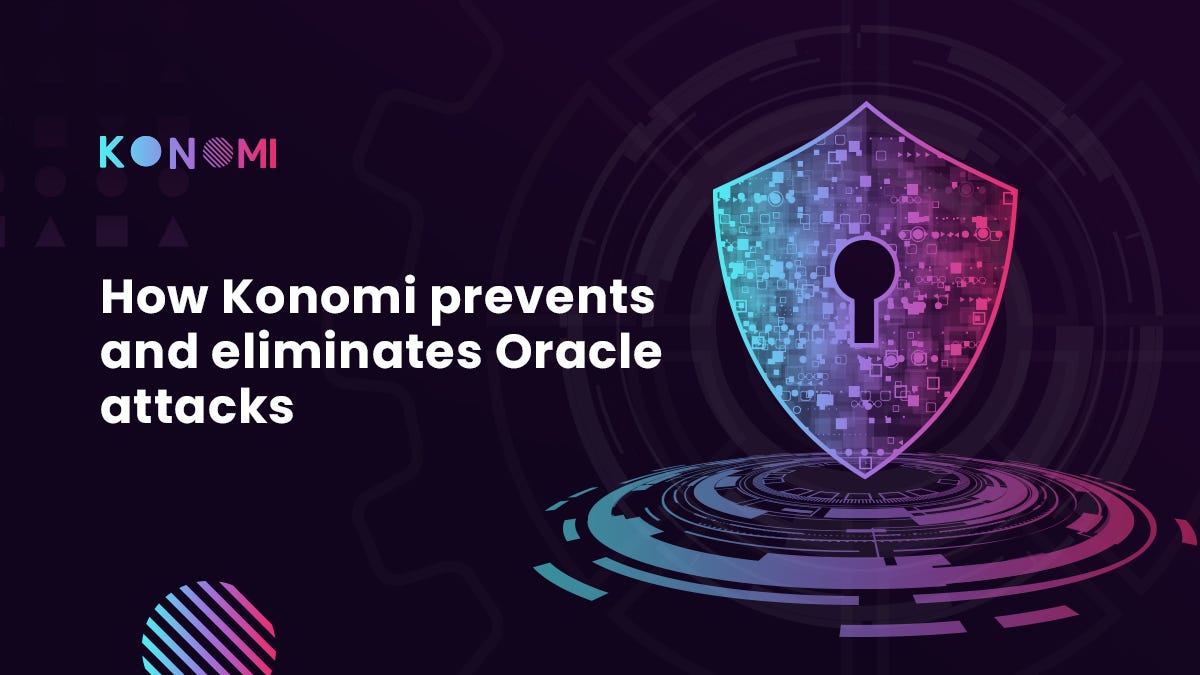 KONOMI

How Konomi prevents and eliminates Oracle attacks